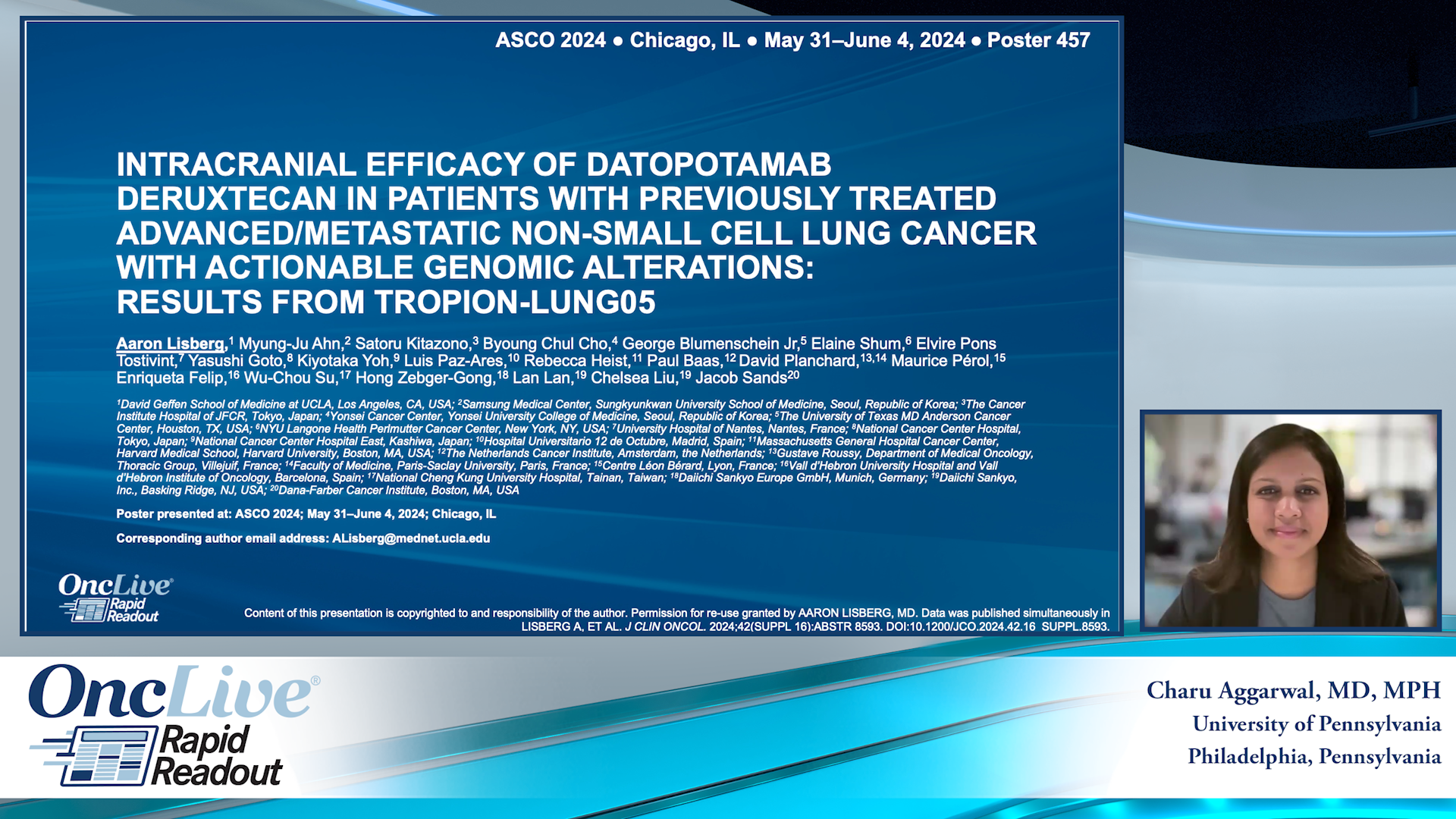 ASCO 2024 • Chicago, IL • May 31–June 4, 2024 • Poster 457

INTRACRANIAL EFFICACY OF DATOPOTAMAB DERUXTECAN IN PATIENTS WITH PREVIOUSLY TREATED ADVANCED/METASTATIC NON-SMALL CELL LUNG CANCER WITH ACTIONABLE GENOMIC ALTERATIONS: RESULTS FROM TROPION-LUNG05

Aaron Lisberg,$^1$ Myung-Ju Ahn,$^2$ Satoru Kitazono,$^3$ Byoung Chul Cho,$^4$ George Blumenschein Jr,$^5$ Elaine Shum,$^6$ Elvire Pons Tostivint,$^7$ Yasushi Goto,$^8$ Kiyotaka Yoh,$^9$ Luis Paz-Ares,$^{10}$ Rebecca Heist,$^{11}$ Paul Baas,$^{12}$ David Planchard,$^{13,14}$ Maurice Pérol,$^{15}$ Enriqueta Felip,$^{16}$ Wu-Chou Su,$^{17}$ Hong Zebger-Gong,$^{18}$ Lan Lan,$^{19}$ Chelsea Liu,$^{19}$ Jacob Sands$^{20}$

$^1$David Geffen School of Medicine at UCLA, Los Angeles, CA, USA; $^2$Samsung Medical Center, Sungkyunkwan University School of Medicine, Seoul, Republic of Korea; $^3$The Cancer Institute Hospital of JFCR, Tokyo, Japan; $^4$Yonsei Cancer Center, Yonsei University College of Medicine, Seoul, Republic of Korea; $^5$The University of Texas MD Anderson Cancer Center, Houston, TX, USA; $^6$NYU Langone Health Perlmutter Cancer Center, New York, NY, USA; $^7$University Hospital of Nantes, Nantes, France; $^8$National Cancer Center Hospital, Tokyo, Japan; $^9$National Cancer Center Hospital East, Kashiwa, Japan; $^{10}$Hospital Universitario 12 de Octubre, Madrid, Spain; $^{11}$Massachusetts General Hospital Cancer Center, Harvard Medical School, Harvard University, Boston, MA, USA; $^{12}$The Netherlands Cancer Institute, Amsterdam, the Netherlands; $^{13}$Gustave Roussy, Department of Medical Oncology, Thoracic Group, Villejuif, France; $^{14}$Faculty of Medicine, Paris-Saclay University, Paris, France; $^{15}$Centre Léon Bérard, Lyon, France; $^{16}$Vall d'Hebron University Hospital and Vall d'Hebron Institute of Oncology, Barcelona, Spain; $^{17}$National Cheng Kung University Hospital, Tainan, Taiwan; $^{18}$Daiichi Sankyo Europe GmbH, Munich, Germany; $^{19}$Daiichi Sankyo, Inc., Basking Ridge, NJ, USA; $^{20}$Dana-Farber Cancer Institute, Boston, MA, USA

Poster presented at: ASCO 2024; May 31–June 4, 2024; Chicago, IL

Corresponding author email address: ALisberg@mednet.ucla.edu

OncLive Rapid Readout

Content of this presentation is copyrighted to and responsibility of the author. Permission for re-use granted by AARON LISBERG, MD. Data was published simultaneously in LISBERG A, ET AL. J CLIN ONCOL. 2024;42(SUPPL 16):ABSTR 8593. DOI:10.1200/JCO.2024.42.16 SUPPL.8593.

OncLive® Rapid Readout

Charu Aggarwal, MD, MPH
University of Pennsylvania
Philadelphia, Pennsylvania